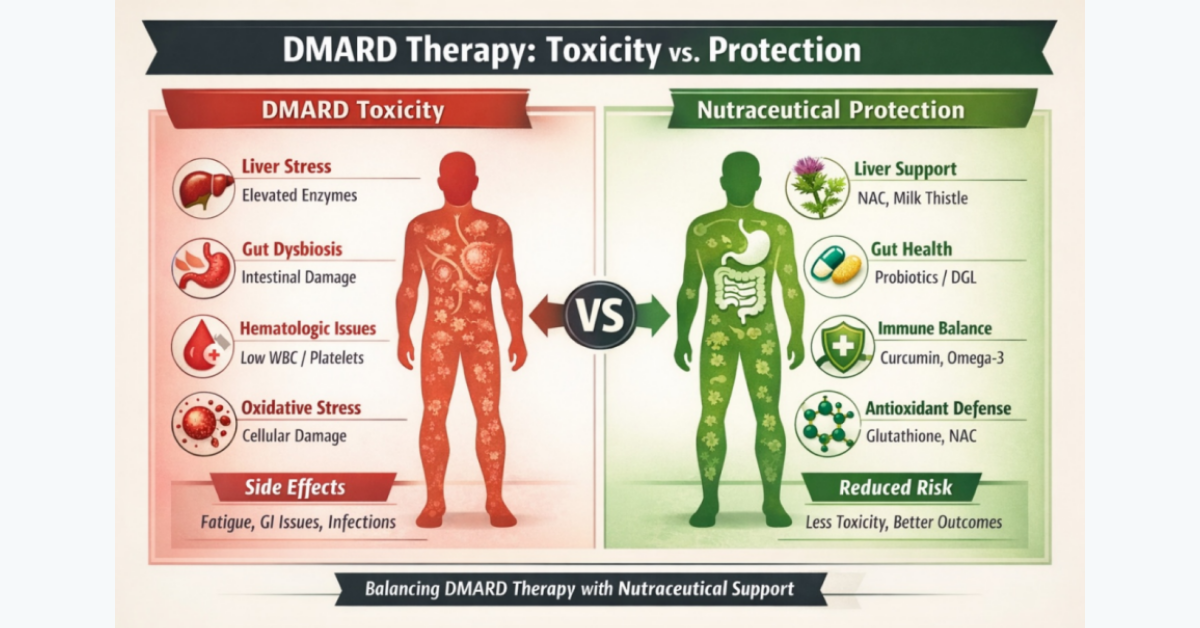 DMARD Therapy: Toxicity vs. Protection

DMARD Toxicity

Liver Stress
Elevated Enzymes

Gut Dysbiosis
Intestinal Damage

Hematologic Issues
Low WBC / Platelets

Oxidative Stress
Cellular Damage

Side Effects
Fatigue, GI Issues, Infections

VS

Nutraceutical Protection

Liver Support
NAC, Milk Thistle

Gut Health
Probiotics / DGL

Immune Balance
Curcumin, Omega-3

Antioxidant Defense
Glutathione, NAC

Reduced Risk
Less Toxicity, Better Outcomes

Balancing DMARD Therapy with Nutraceutical Support